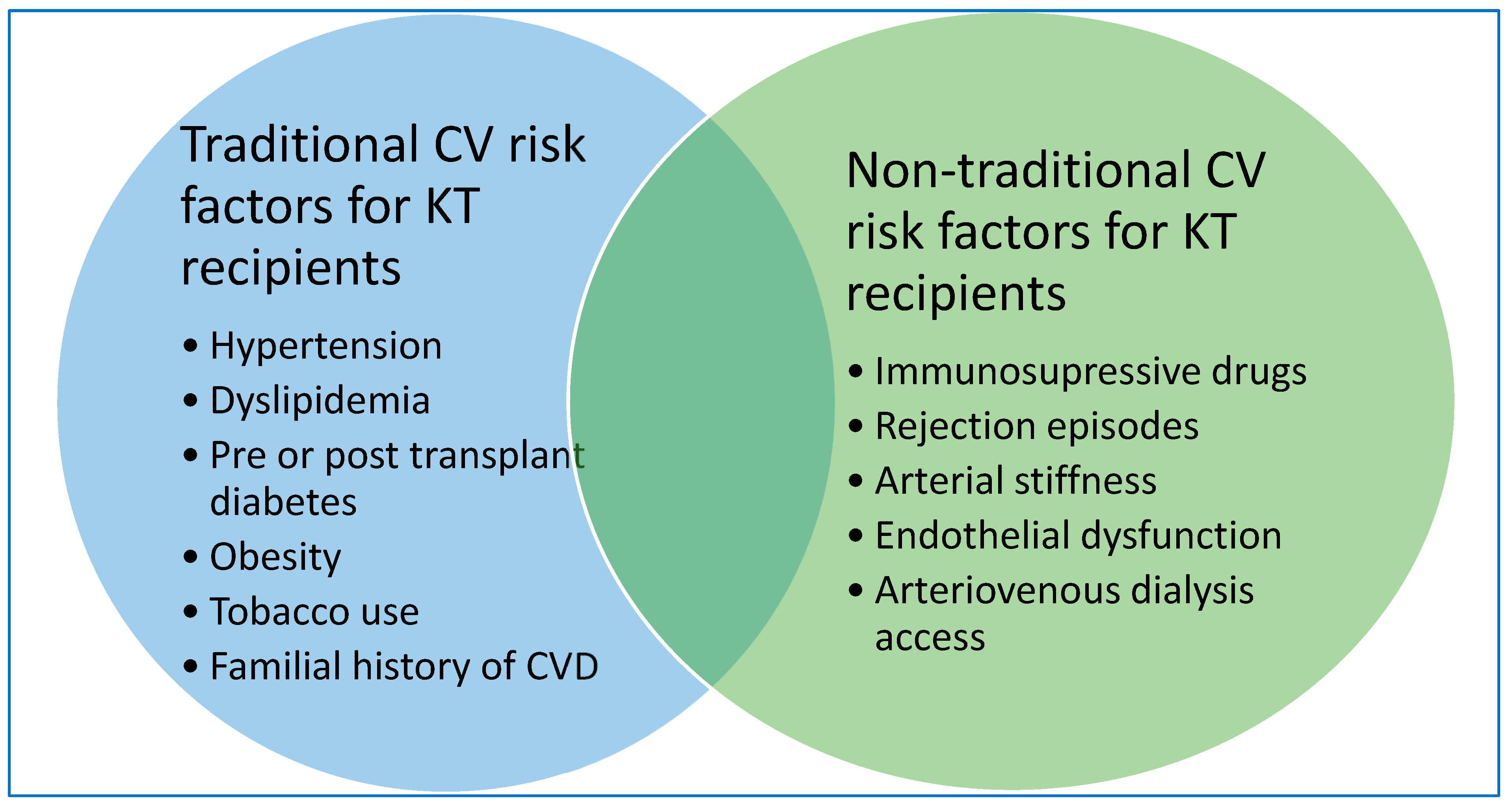 Traditional CV risk factors for KT recipients

• Hypertension
• Dyslipidemia
• Pre or post transplant diabetes
• Obesity
• Tobacco use
• Familial history of CVD

Non-traditional CV risk factors for KT recipients

• Immunosupressive drugs
• Rejection episodes
• Arterial stiffness
• Endothelial dysfunction
• Arteriovenous dialysis access